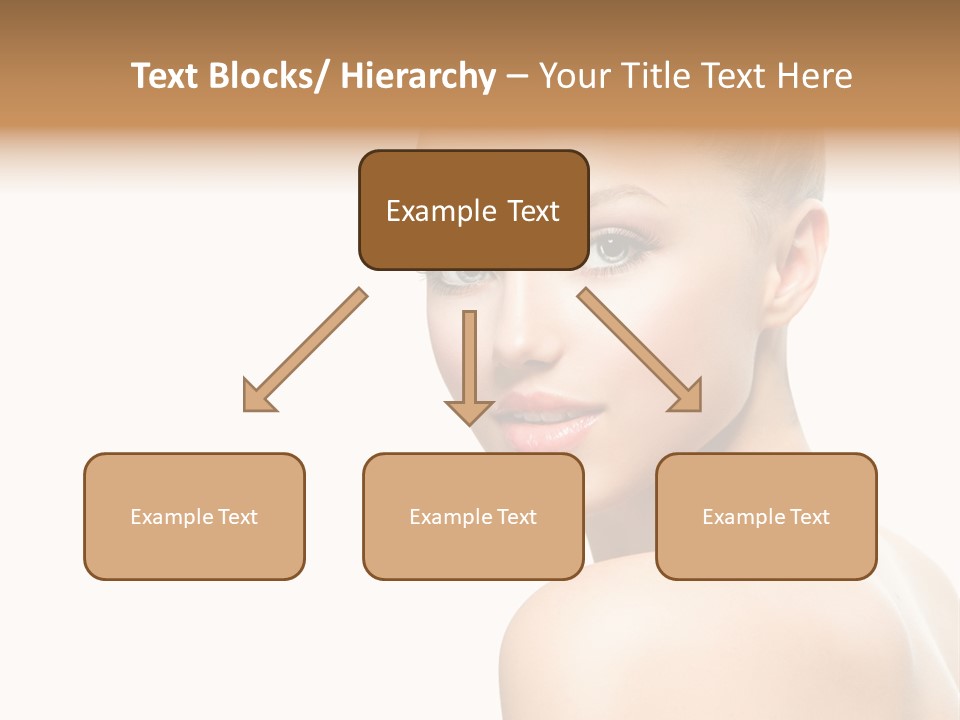 Text Blocks/ Hierarchy – Your Title Text Here

Example Text

Example Text

Example Text

Example Text